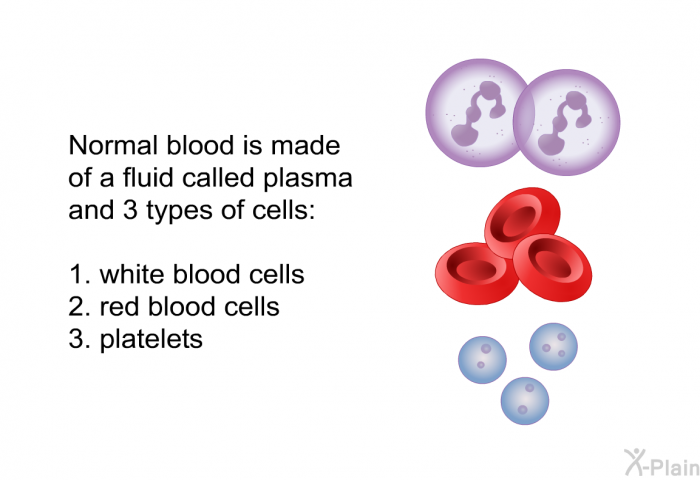 Normal blood is made of a fluid called plasma and 3 types of cells:

1. white blood cells
2. red blood cells
3. platelets

X-Plain